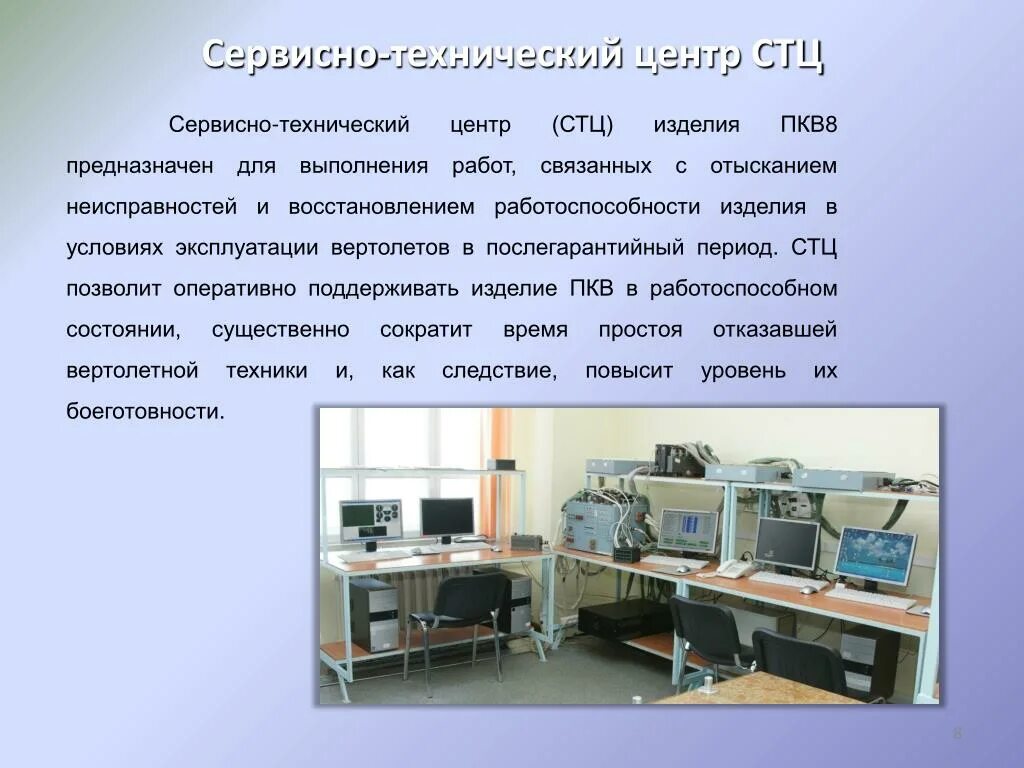 Сервисно-технический центр СТЦ

Сервисно-технический центр (СТЦ) изделия ПКВ8 предназначен для выполнения работ, связанных с отысканием неисправностей и восстановлением работоспособности изделия в условиях эксплуатации вертолетов в послегарантийный период. СТЦ позволит оперативно поддерживать изделие ПКВ в работоспособном состоянии, существенно сократит время простоя отказавшей вертолетной техники и, как следствие, повысит уровень их боеготовности.

8